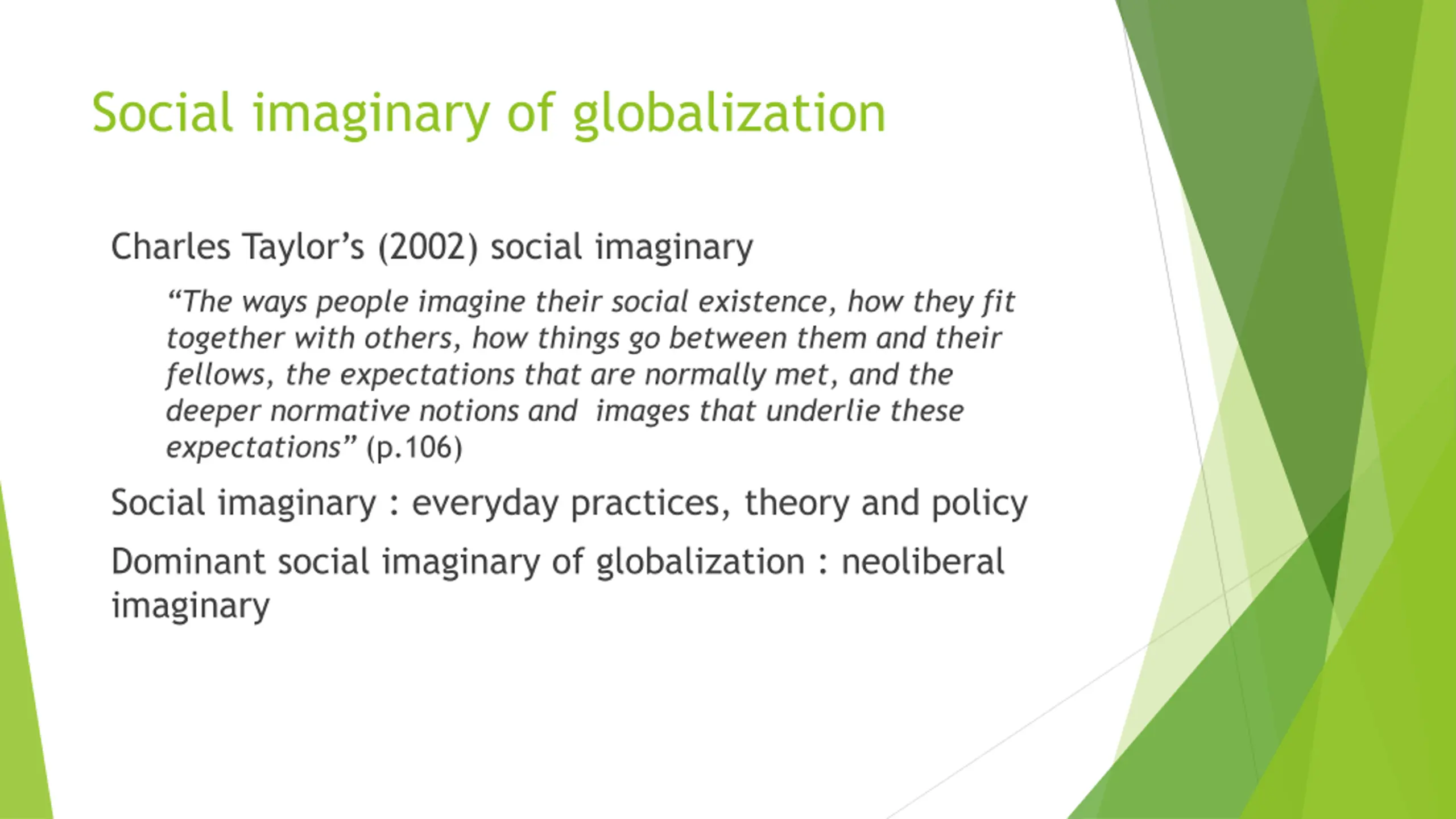 Social imaginary of globalization

Charles Taylor’s (2002) social imaginary

“The ways people imagine their social existence, how they fit together with others, how things go between them and their fellows, the expectations that are normally met, and the deeper normative notions and images that underlie these expectations” (p.106)

Social imaginary : everyday practices, theory and policy

Dominant social imaginary of globalization : neoliberal imaginary